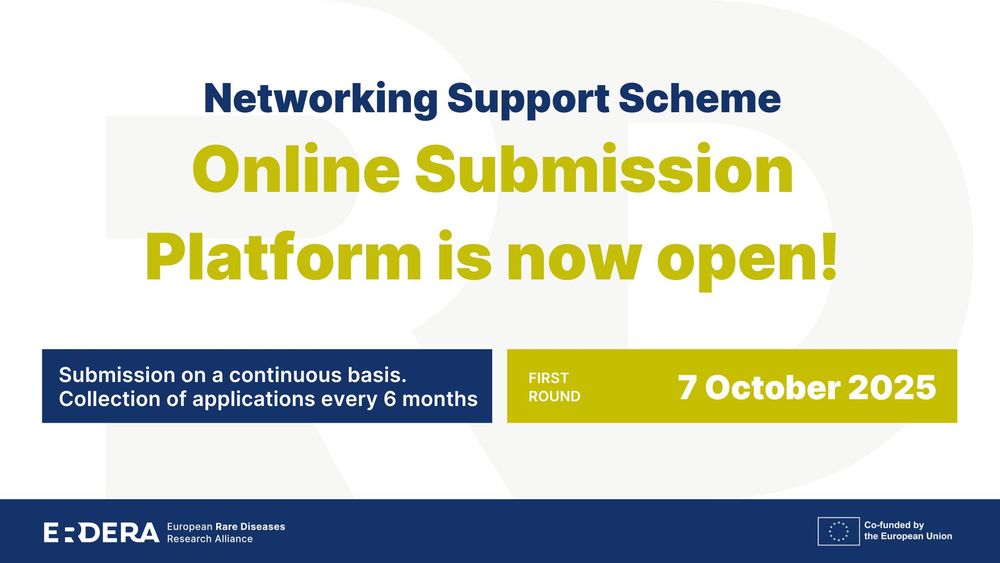 Networking Support Scheme

Online Submission Platform is now open!

Submission on a continuous basis.
Collection of applications every 6 months

FIRST ROUND

7 October 2025

ERDERA European Rare Diseases Research Alliance

Co-funded by the European Union